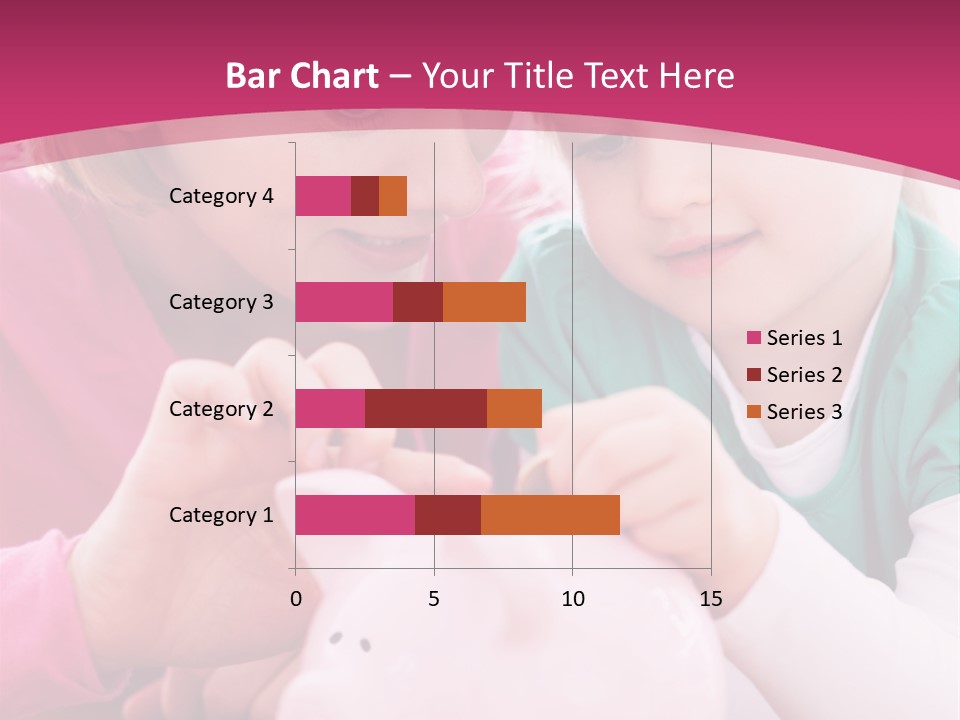 Bar Chart – Your Title Text Here

Category 4
Category 3
Category 2
Category 1

0
5
10
15

Series 1
Series 2
Series 3